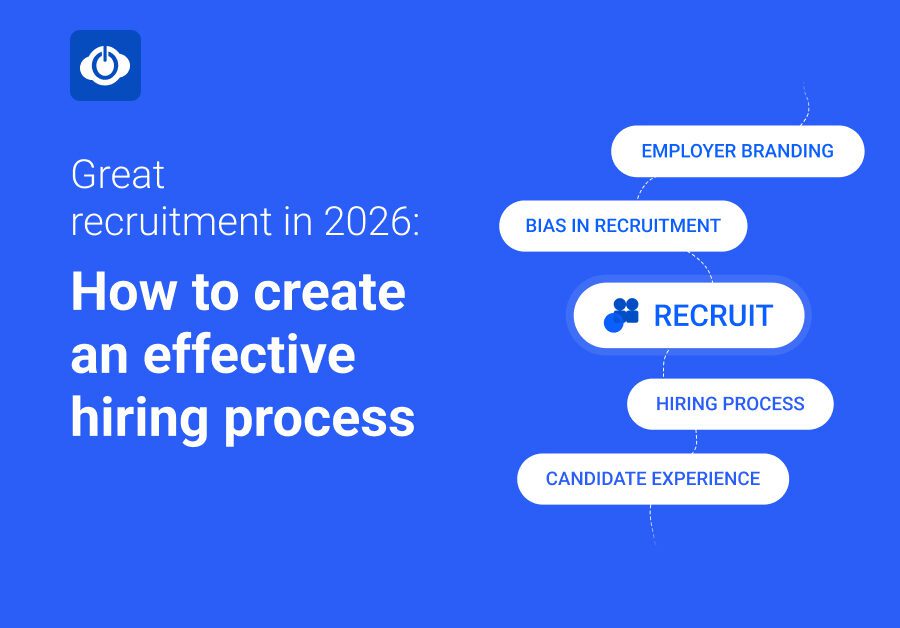 Great recruitment in 2026:

How to create an effective hiring process

EMPLOYER BRANDING

BIAS IN RECRUITMENT

RECRUIT

HIRING PROCESS

CANDIDATE EXPERIENCE